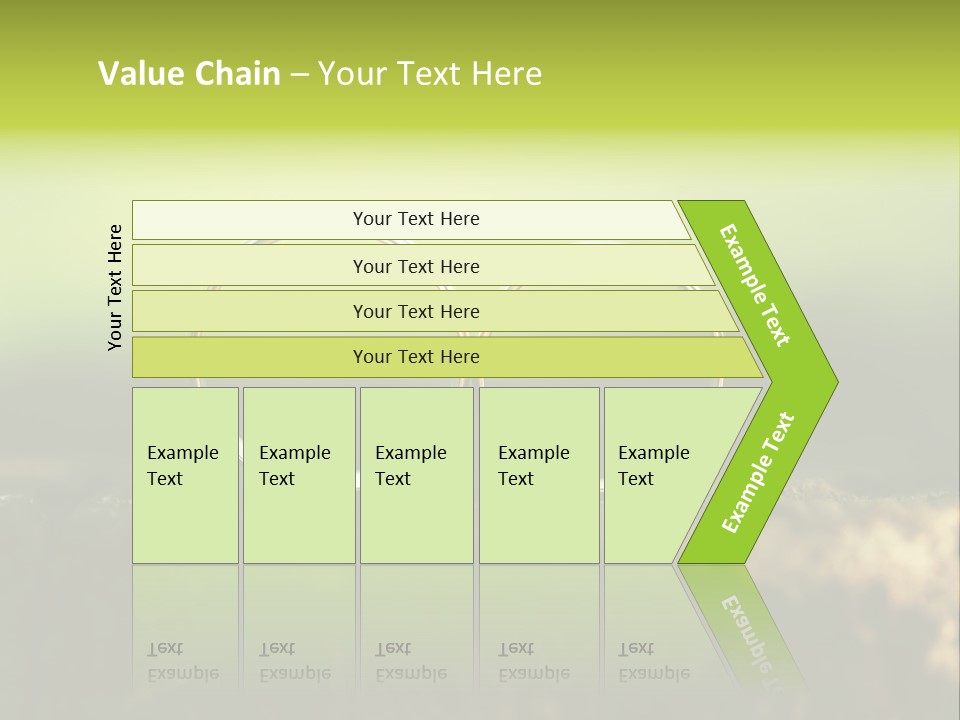 Value Chain – Your Text Here

Your Text Here

Your Text Here

Your Text Here

Your Text Here

Your Text Here

Example Text

Example Text

Example Text

Example Text

Example Text

Example Text

Example Text